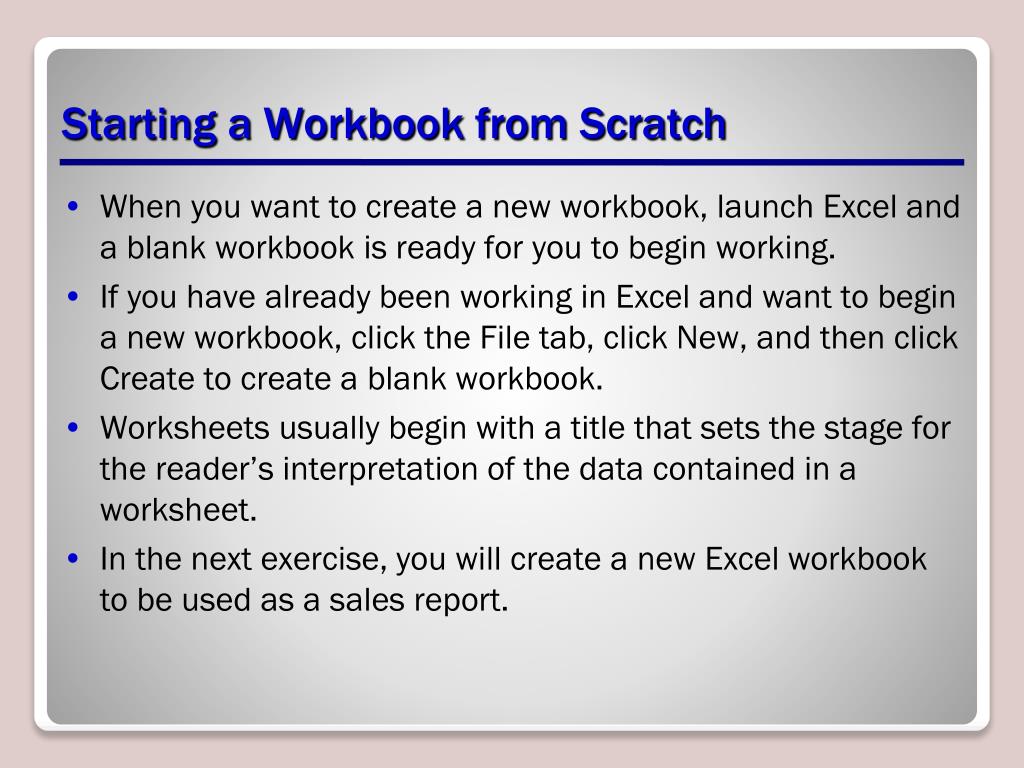 Starting a Workbook from Scratch

• When you want to create a new workbook, launch Excel and a blank workbook is ready for you to begin working.
• If you have already been working in Excel and want to begin a new workbook, click the File tab, click New, and then click Create to create a blank workbook.
• Worksheets usually begin with a title that sets the stage for the reader’s interpretation of the data contained in a worksheet.
• In the next exercise, you will create a new Excel workbook to be used as a sales report.